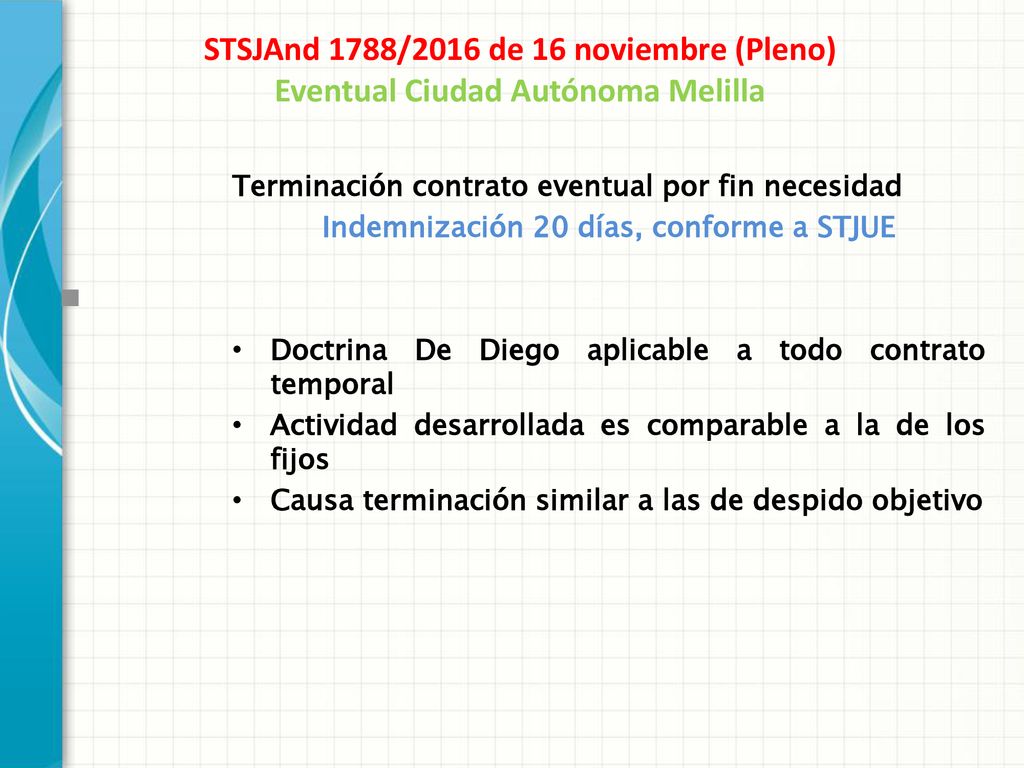 STSJAnd 1788/2016 de 16 noviembre (Pleno)
Eventual Ciudad Autónoma Melilla

Terminación contrato eventual por fin necesidad
Indemnización 20 días, conforme a STJUE

• Doctrina De Diego aplicable a todo contrato temporal
• Actividad desarrollada es comparable a la de los fijos
• Causa terminación similar a las de despido objetivo